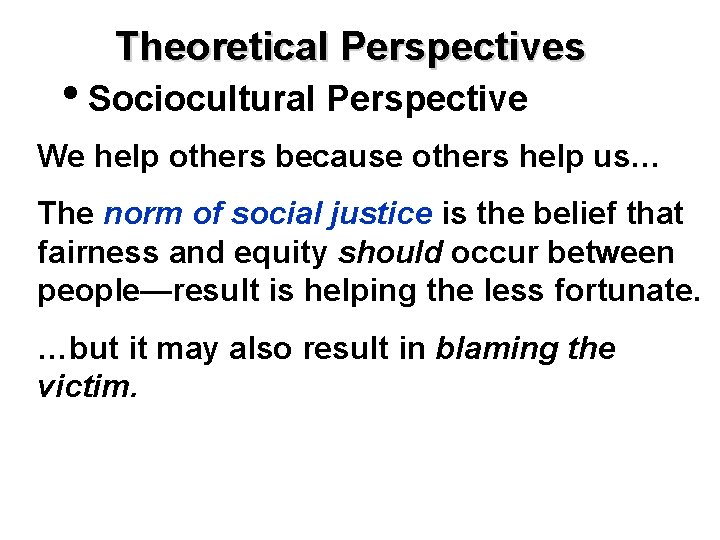 Theoretical Perspectives

• Sociocultural Perspective

We help others because others help us…

The norm of social justice is the belief that fairness and equity should occur between people—result is helping the less fortunate.

…but it may also result in blaming the victim.